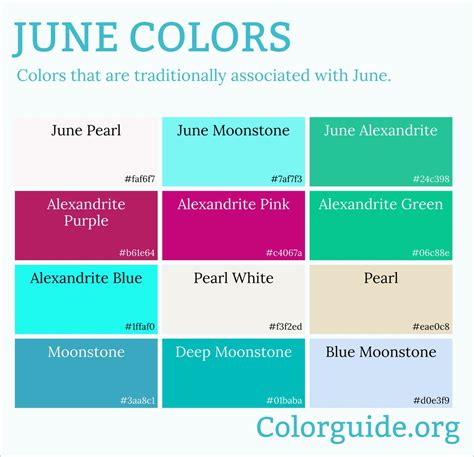 JUNE COLORS

Colors that are traditionally associated with June.

June Pearl
#faf6f7

June Moonstone
#7af7f3

June Alexandrite
#24c398

Alexandrite Purple
#b61e64

Alexandrite Pink
#c4067a

Alexandrite Green
#06c88e

Alexandrite Blue
#1ffaf0

Pearl White
#f3f2ed

Pearl
#eae0c8

Moonstone
#3aa8c1

Deep Moonstone
#01baba

Blue Moonstone
#d0e3f9

Colorguide.org